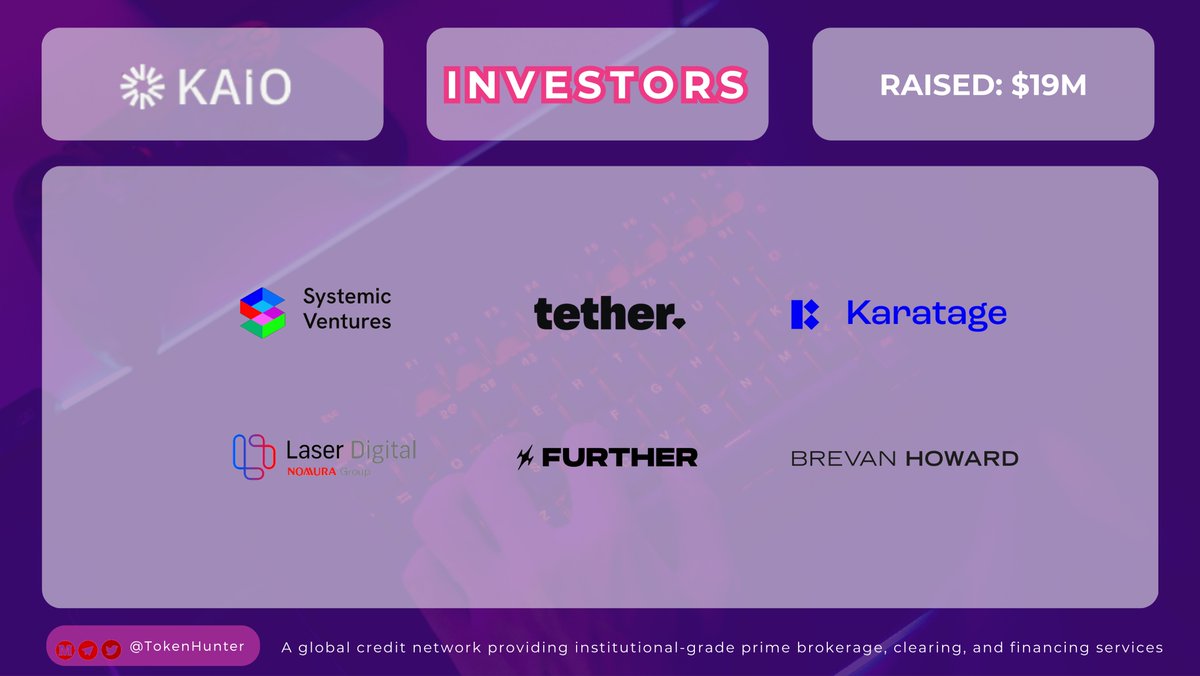 KAiO

INVESTORS

RAISED: $19M

Systemic Ventures

tether.

Karatage

Laser Digital
NOMURA Group

FURTHER

BREVAN HOWARD

@TokenHunter

A global credit network providing institutional-grade prime brokerage, clearing, and financing services